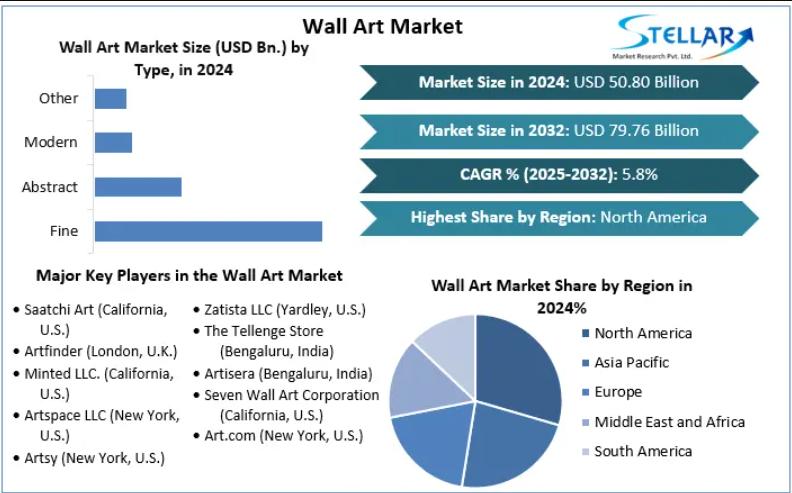 Wall Art Market

STELLAR
Market Research Pvt. Ltd.

Wall Art Market Size (USD Bn.) by Type, in 2024

Other
Modern
Abstract
Fine

Market Size in 2024: USD 50.80 Billion

Market Size in 2032: USD 79.76 Billion

CAGR % (2025-2032): 5.8%

Highest Share by Region: North America

Major Key Players in the Wall Art Market

• Saatchi Art (California, U.S.)
• Artfinder (London, U.K.)
• Minted LLC. (California, U.S.)
• Artspace LLC (New York, U.S.)
• Artsy (New York, U.S.)
• Zatista LLC (Yardley, U.S.)
• The Tellenge Store (Bengaluru, India)
• Artisera (Bengaluru, India)
• Seven Wall Art Corporation (California, U.S.)
• Art.com (New York, U.S.)

Wall Art Market Share by Region in 2024%

North America
Asia Pacific
Europe
Middle East and Africa
South America